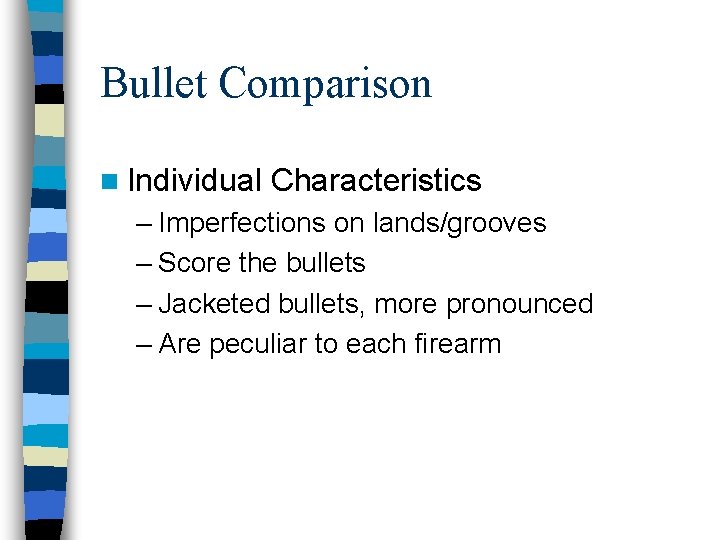 Bullet Comparison

Individual Characteristics
– Imperfections on lands/grooves
– Score the bullets
– Jacketed bullets, more pronounced
– Are peculiar to each firearm